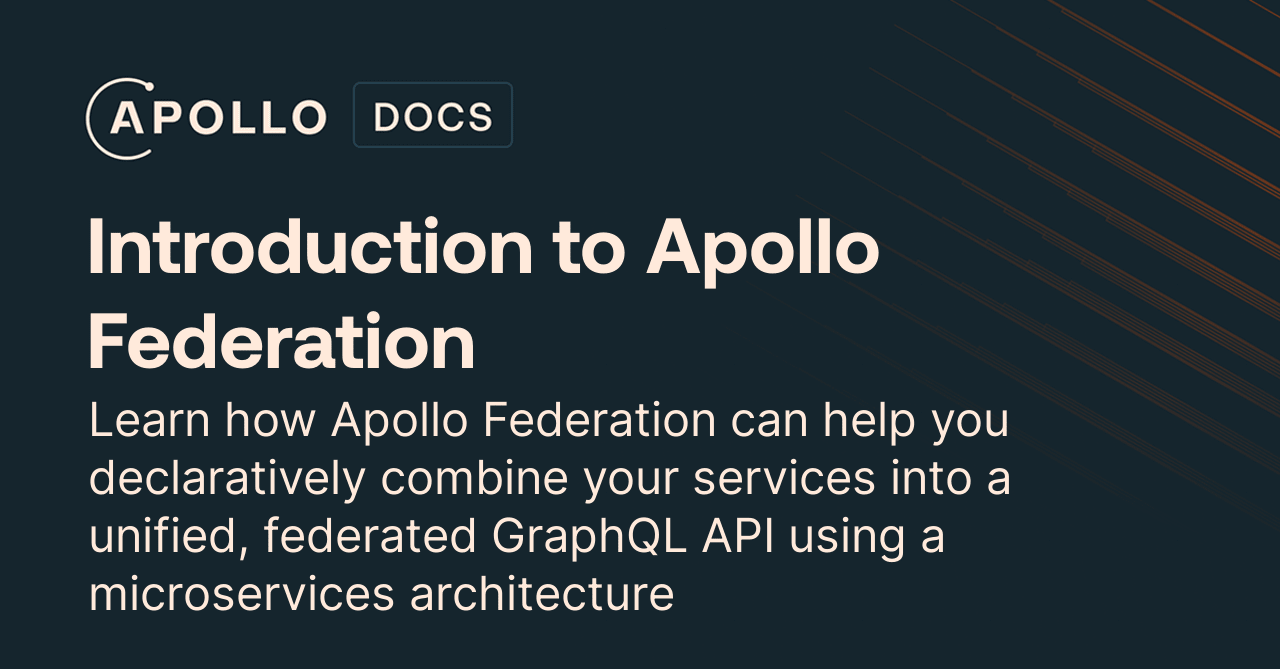 APOLLO DOCS

Introduction to Apollo Federation

Learn how Apollo Federation can help you declaratively combine your services into a unified, federated GraphQL API using a microservices architecture